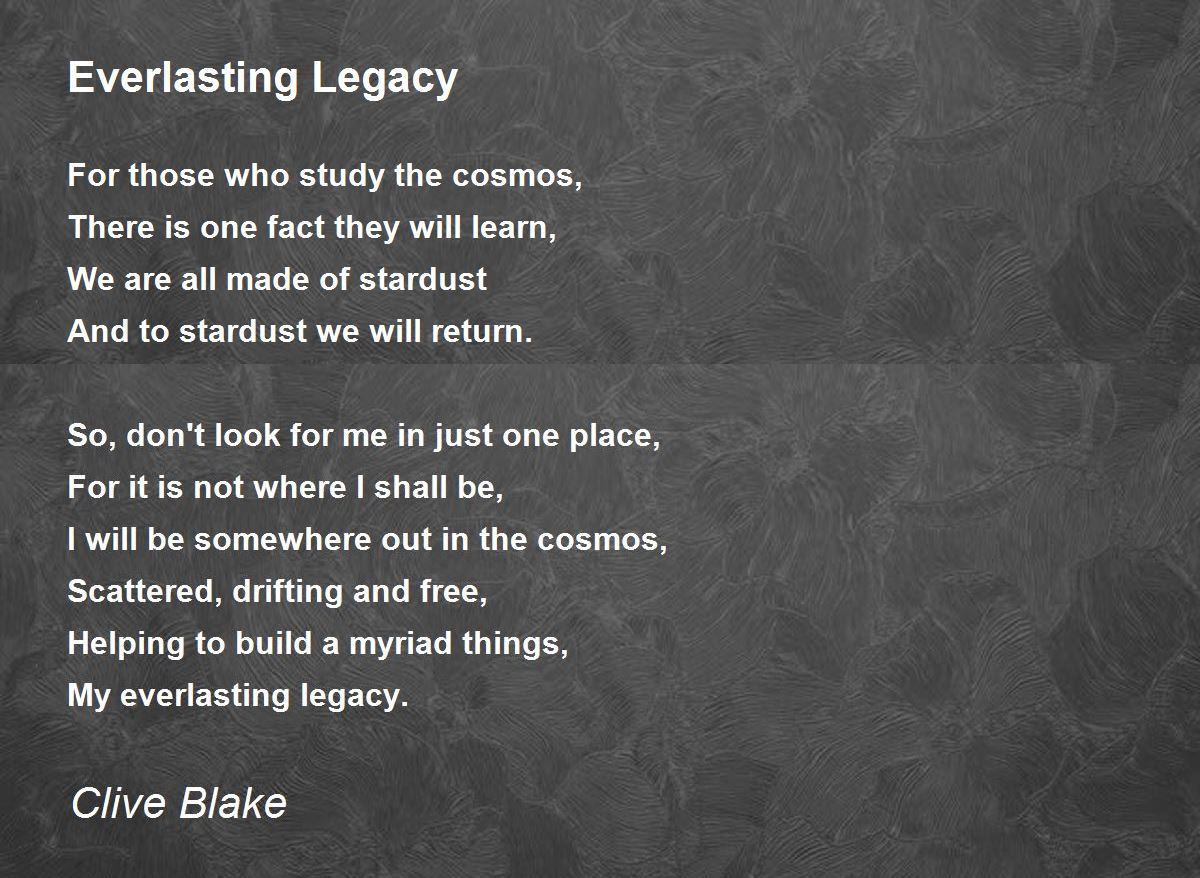 Everlasting Legacy

For those who study the cosmos,
There is one fact they will learn,
We are all made of stardust
And to stardust we will return.

So, don't look for me in just one place,
For it is not where I shall be,
I will be somewhere out in the cosmos,
Scattered, drifting and free,
Helping to build a myriad things,
My everlasting legacy.

Clive Blake